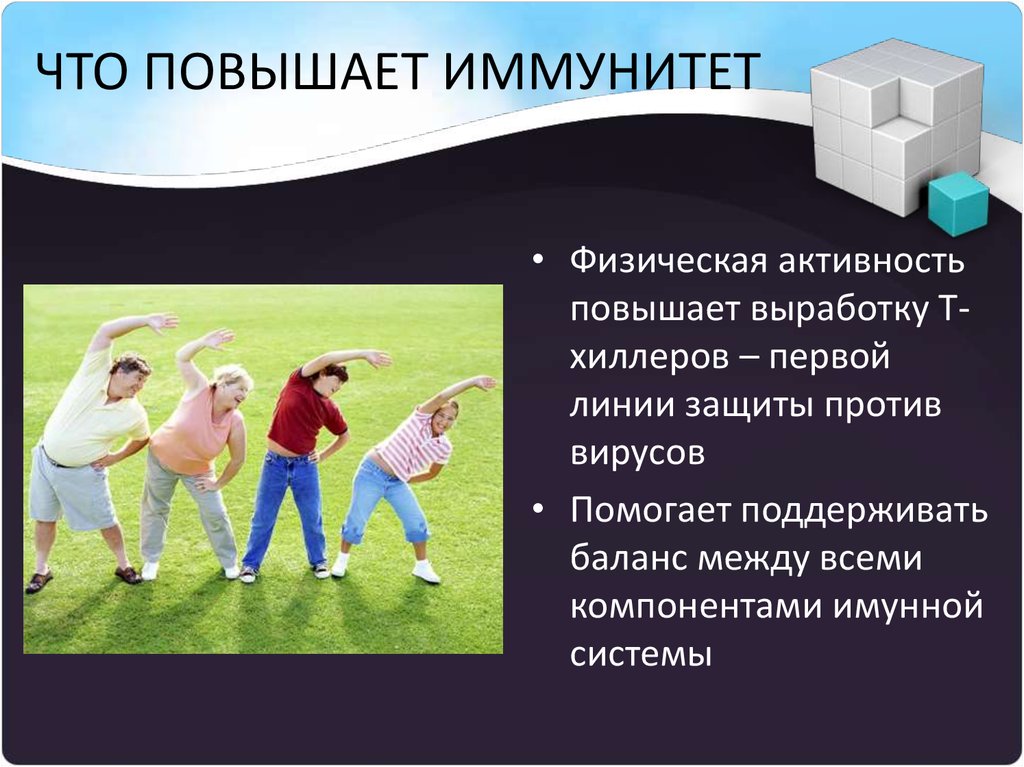 ЧТО ПОВЫШАЕТ ИММУНИТЕТ

• Физическая активность повышает выработку Т-хиллеров – первой линии защиты против вирусов

• Помогает поддерживать баланс между всеми компонентами имунной системы